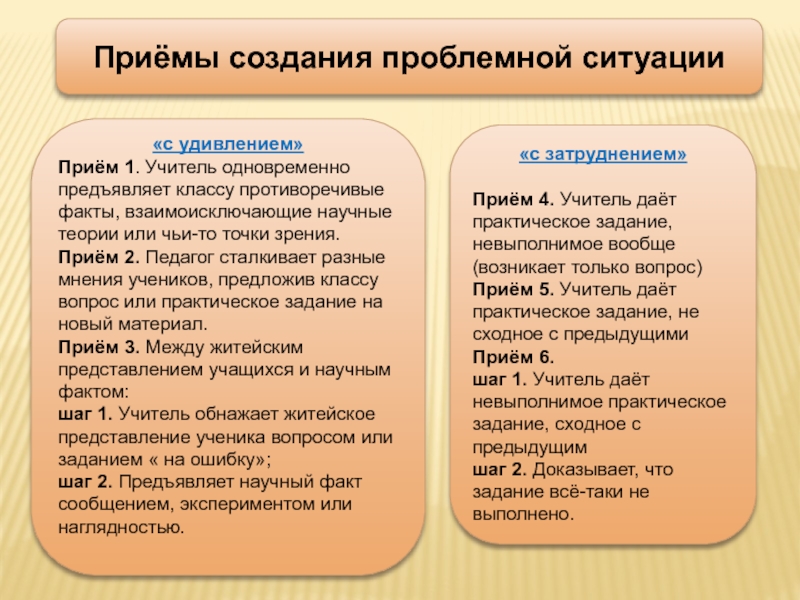 Приёмы создания проблемной ситуации

«с удивлением»
Приём 1. Учитель одновременно предъявляет классу противоречивые факты, взаимоисключающие научные теории или чьи-то точки зрения.
Приём 2. Педагог сталкивает разные мнения учеников, предложив классу вопрос или практическое задание на новый материал.
Приём 3. Между житейским представлением учащихся и научным фактом:
шаг 1. Учитель обнажает житейское представление ученика вопросом или заданием « на ошибку»;
шаг 2. Предъявляет научный факт сообщением, экспериментом или наглядностью.

«с затруднением»

Приём 4. Учитель даёт практическое задание, невыполнимое вообще (возникает только вопрос)
Приём 5. Учитель даёт практическое задание, не сходное с предыдущими
Приём 6.
шаг 1. Учитель даёт невыполнимое практическое задание, сходное с предыдущим
шаг 2. Доказывает, что задание всё-таки не выполнено.